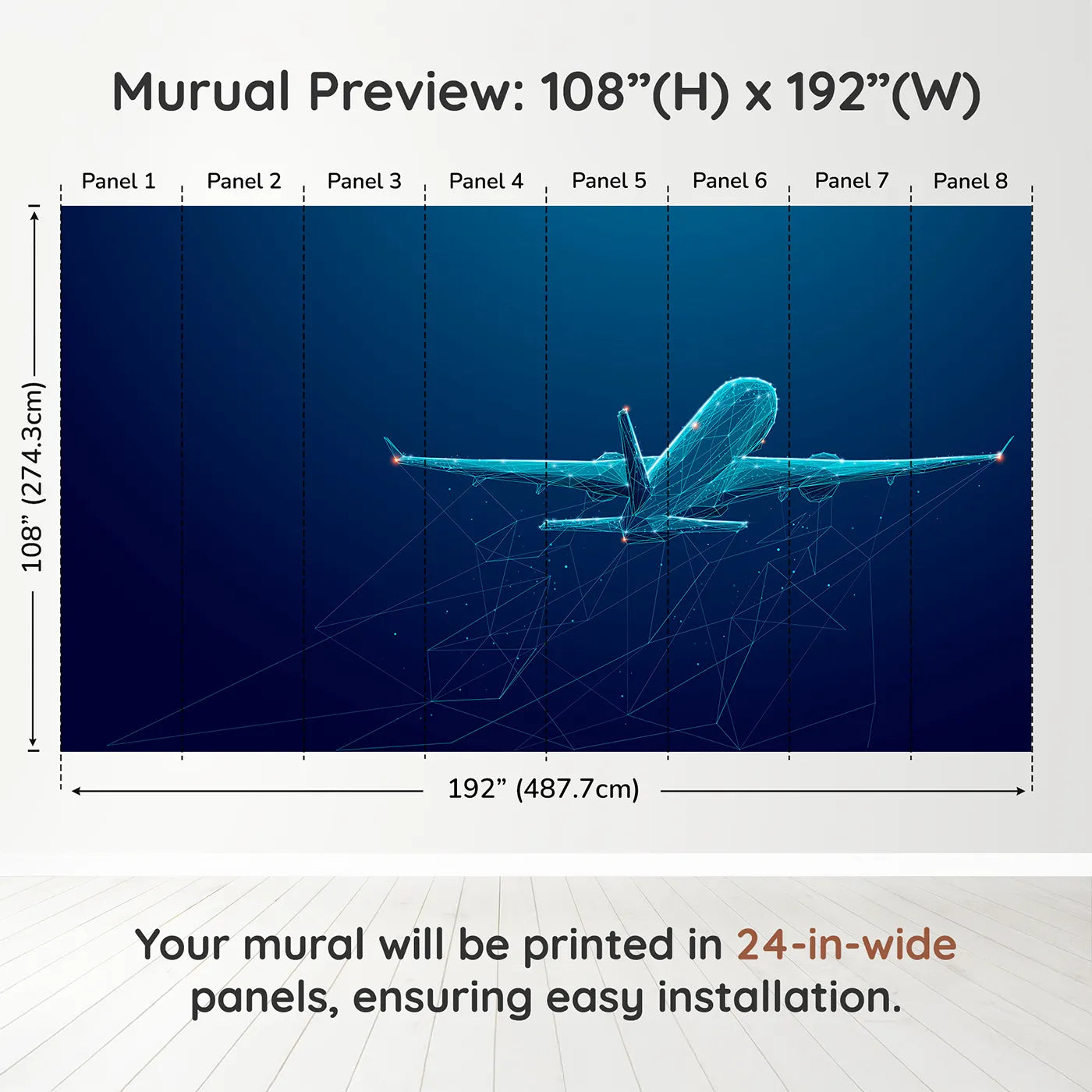 Murual Preview: 108”(H) x 192”(W)

Panel 1 Panel 2 Panel 3 Panel 4 Panel 5 Panel 6 Panel 7 Panel 8

108” (274.3cm)

192” (487.7cm)

Your mural will be printed in 24-in-wide panels, ensuring easy installation.